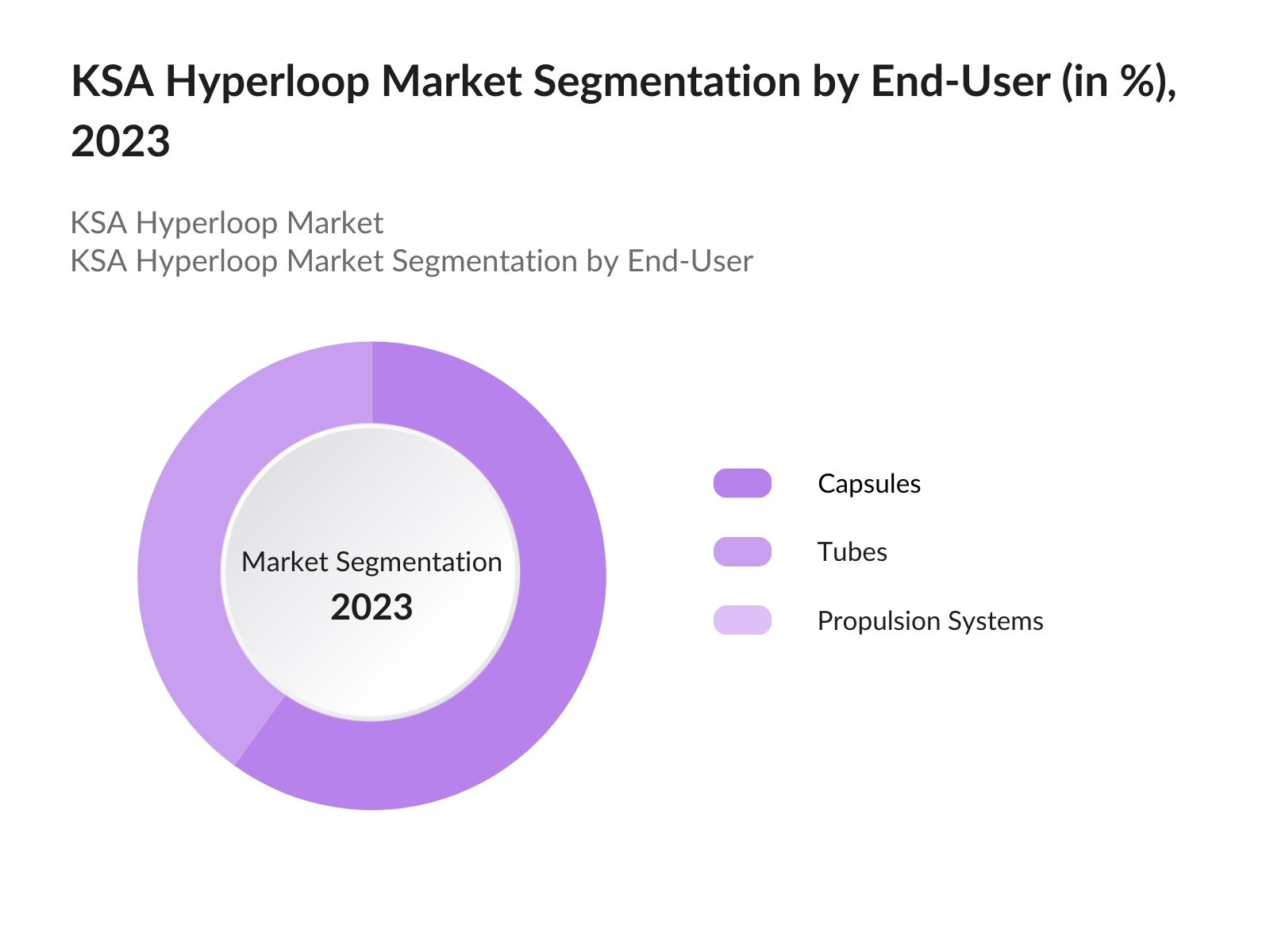 KSA Hyperloop Market Segmentation by End-User (in %), 2023

KSA Hyperloop Market
KSA Hyperloop Market Segmentation by End-User

Market Segmentation
2023

Capsules
Tubes
Propulsion Systems